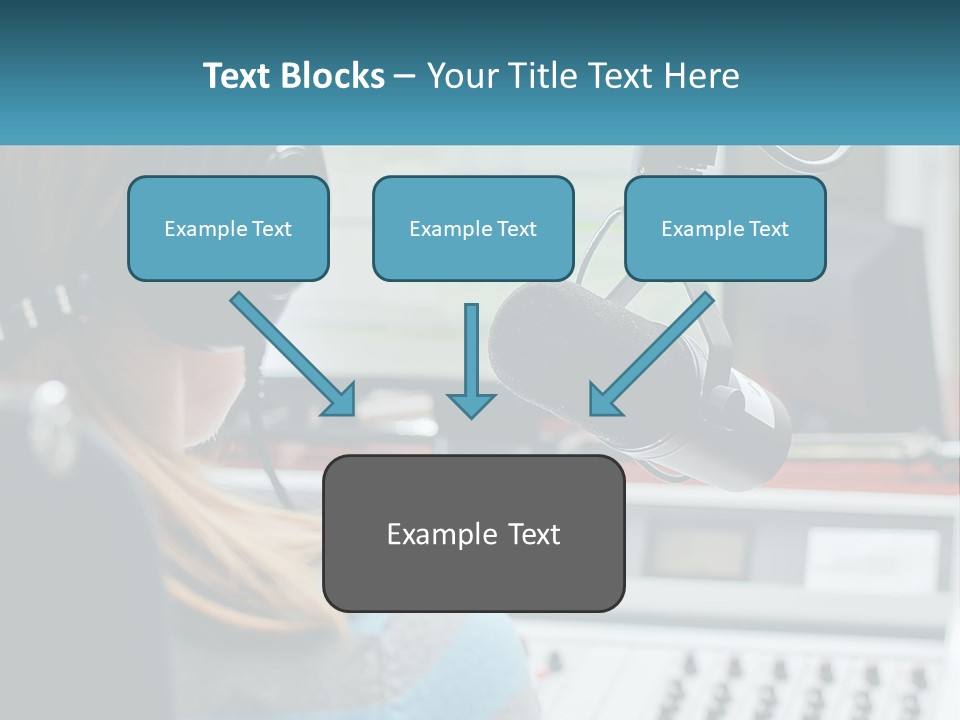 Text Blocks – Your Title Text Here

Example Text

Example Text

Example Text

Example Text